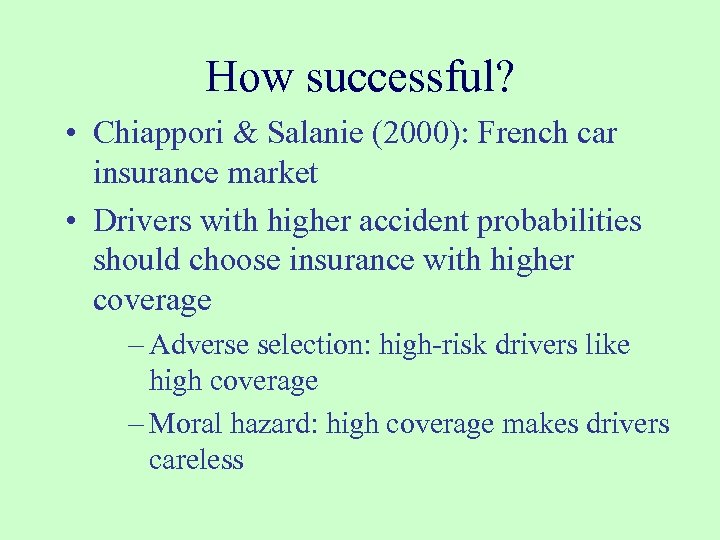 How successful?

• Chiappori & Salanie (2000): French car insurance market

• Drivers with higher accident probabilities should choose insurance with higher coverage

– Adverse selection: high-risk drivers like high coverage

– Moral hazard: high coverage makes drivers careless